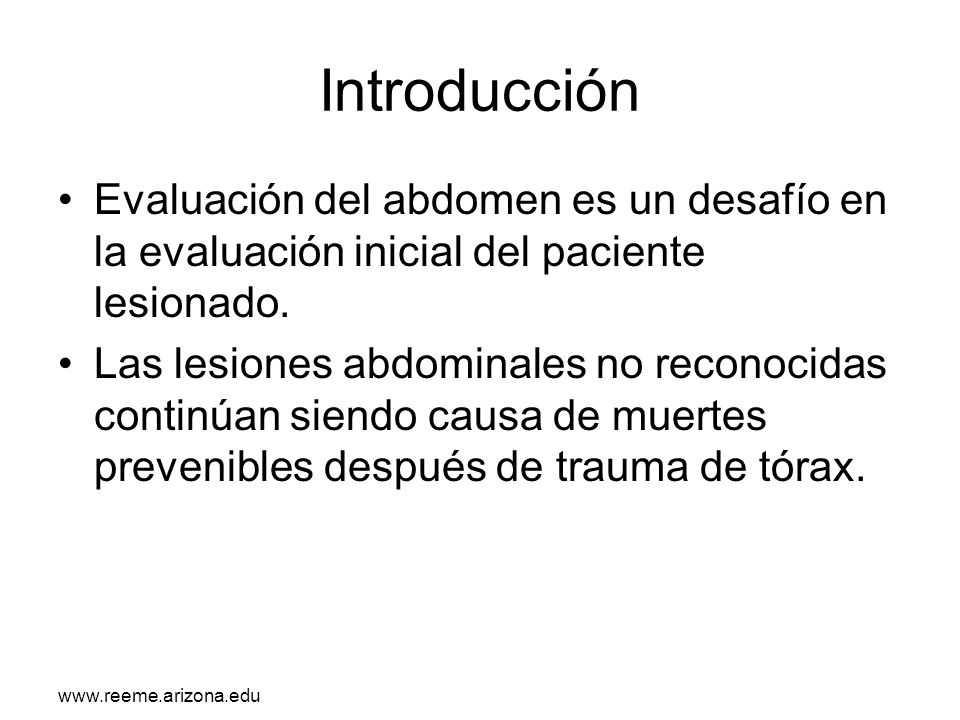 Introducción

• Evaluación del abdomen es un desafío en la evaluación inicial del paciente lesionado.
• Las lesiones abdominales no reconocidas continúan siendo causa de muertes prevenibles después de trauma de tórax.

www.reeme.arizona.edu